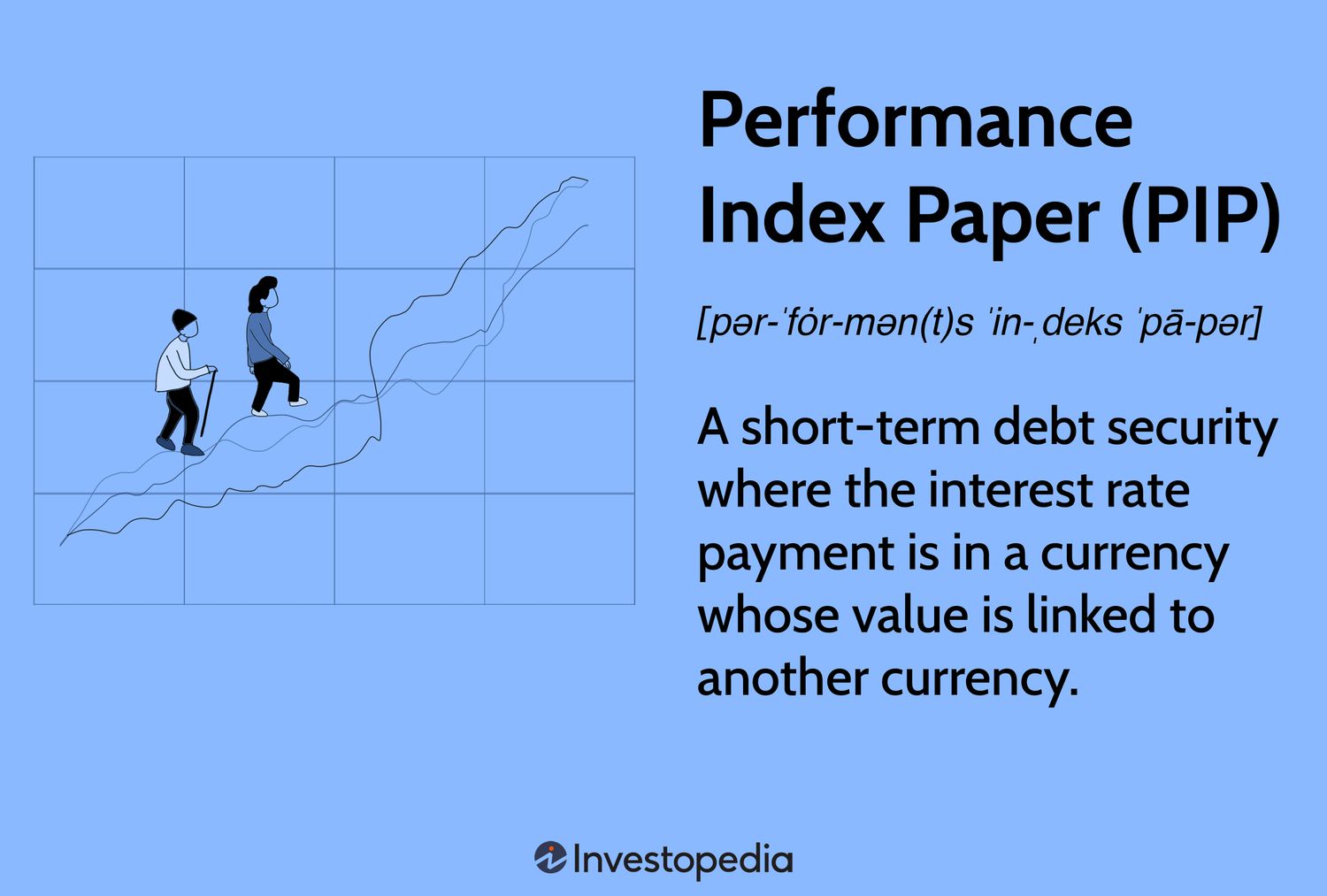 Performance Index Paper (PIP)

[pər-ˈfȯr-mən(t)s ˈin-ˌdeks ˈpā-pər]

A short-term debt security where the interest rate payment is in a currency whose value is linked to another currency.

Investopedia